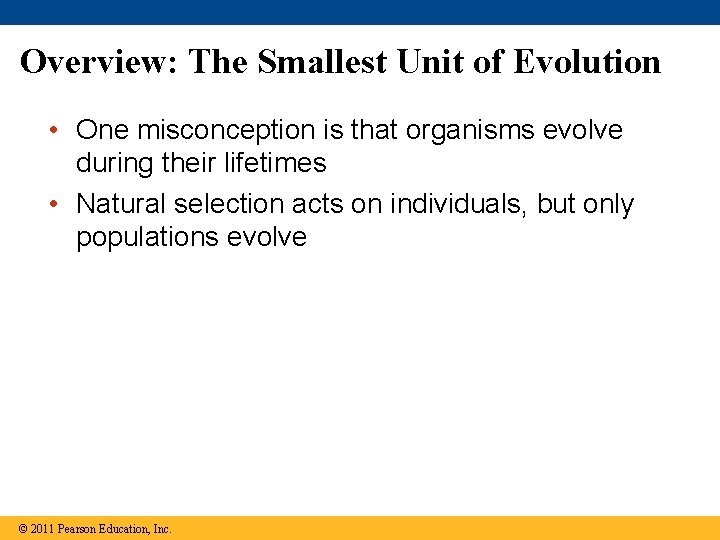 Overview: The Smallest Unit of Evolution

• One misconception is that organisms evolve during their lifetimes

• Natural selection acts on individuals, but only populations evolve

© 2011 Pearson Education, Inc.